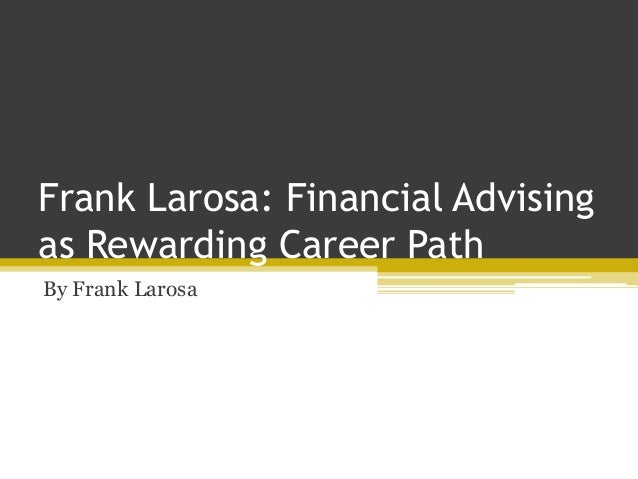 Frank Larosa: Financial Advising as Rewarding Career Path

By Frank Larosa